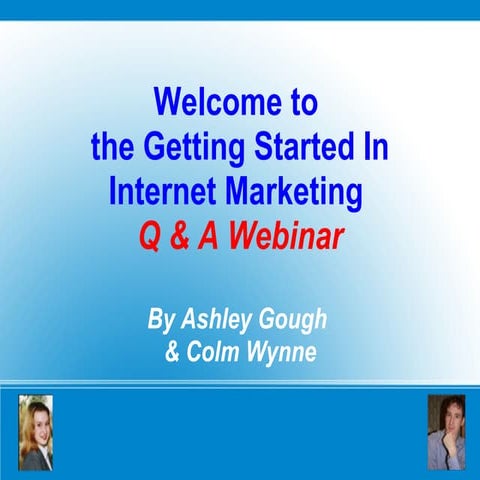 Welcome to the Getting Started In Internet Marketing
Q & A Webinar

By Ashley Gough & Colm Wynne